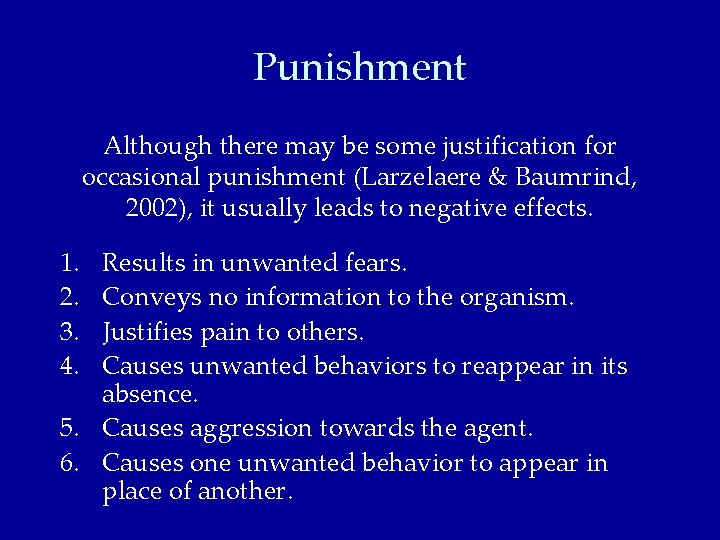 Punishment

Although there may be some justification for occasional punishment (Larzelaere & Baumrind, 2002), it usually leads to negative effects.

1. Results in unwanted fears.
2. Conveys no information to the organism.
3. Justifies pain to others.
4. Causes unwanted behaviors to reappear in its absence.
5. Causes aggression towards the agent.
6. Causes one unwanted behavior to appear in place of another.